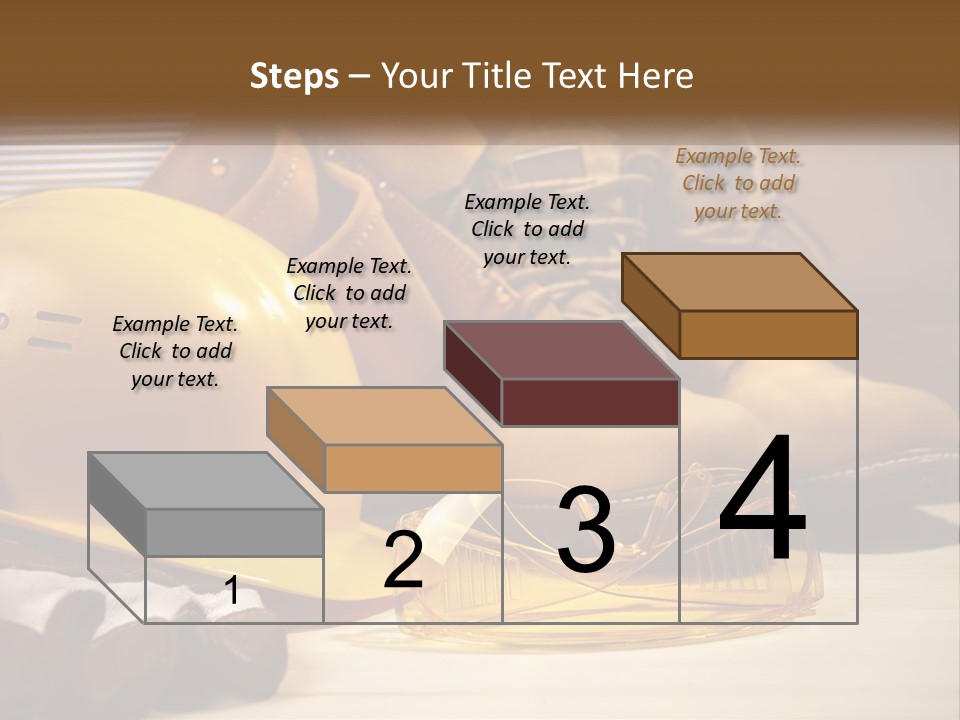 Steps – Your Title Text Here

Example Text. Click to add your text.

Example Text. Click to add your text.

Example Text. Click to add your text.

Example Text. Click to add your text.

1

2

3

4